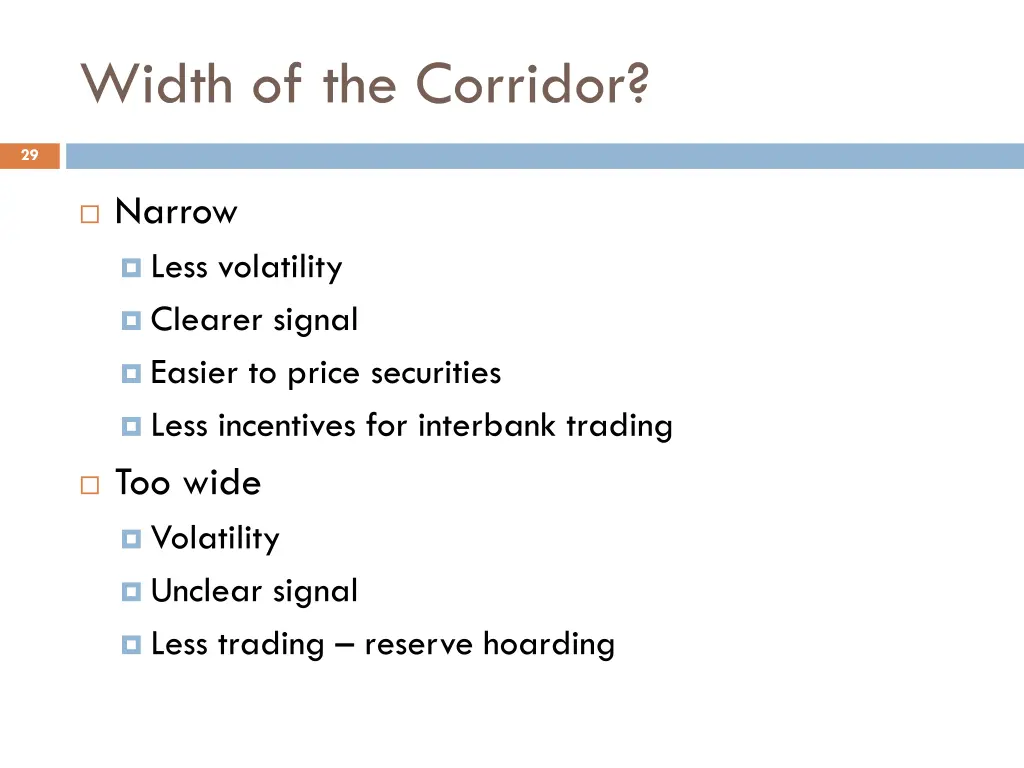 Width of the Corridor?

29

Narrow
Less volatility
Clearer signal
Easier to price securities
Less incentives for interbank trading
Too wide
Volatility
Unclear signal
Less trading – reserve hoarding